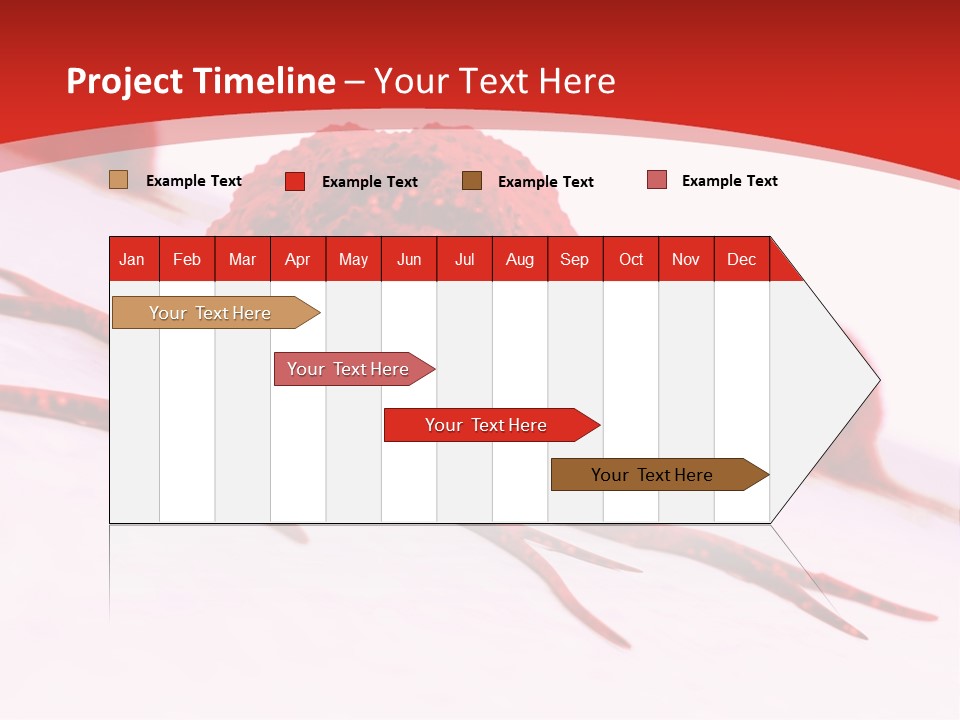 Project Timeline – Your Text Here

Example Text Example Text Example Text Example Text

| Jan | Feb | Mar | Apr | May | Jun | Jul | Aug | Sep | Oct | Nov | Dec |
|---|---|---|---|---|---|---|---|---|---|---|---|

Your Text Here

Your Text Here

Your Text Here

Your Text Here